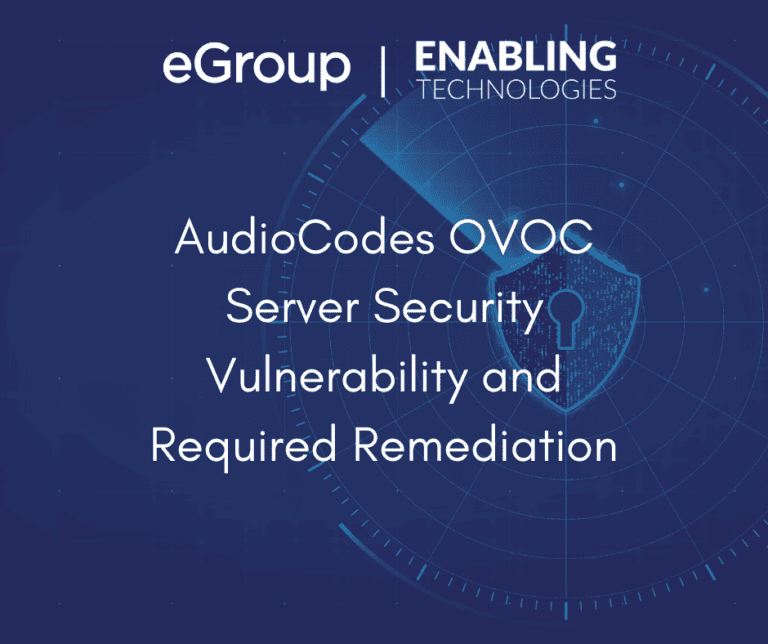 eGroup | ENABLING TECHNOLOGIES

AudioCodes OVOC Server Security Vulnerability and Required Remediation